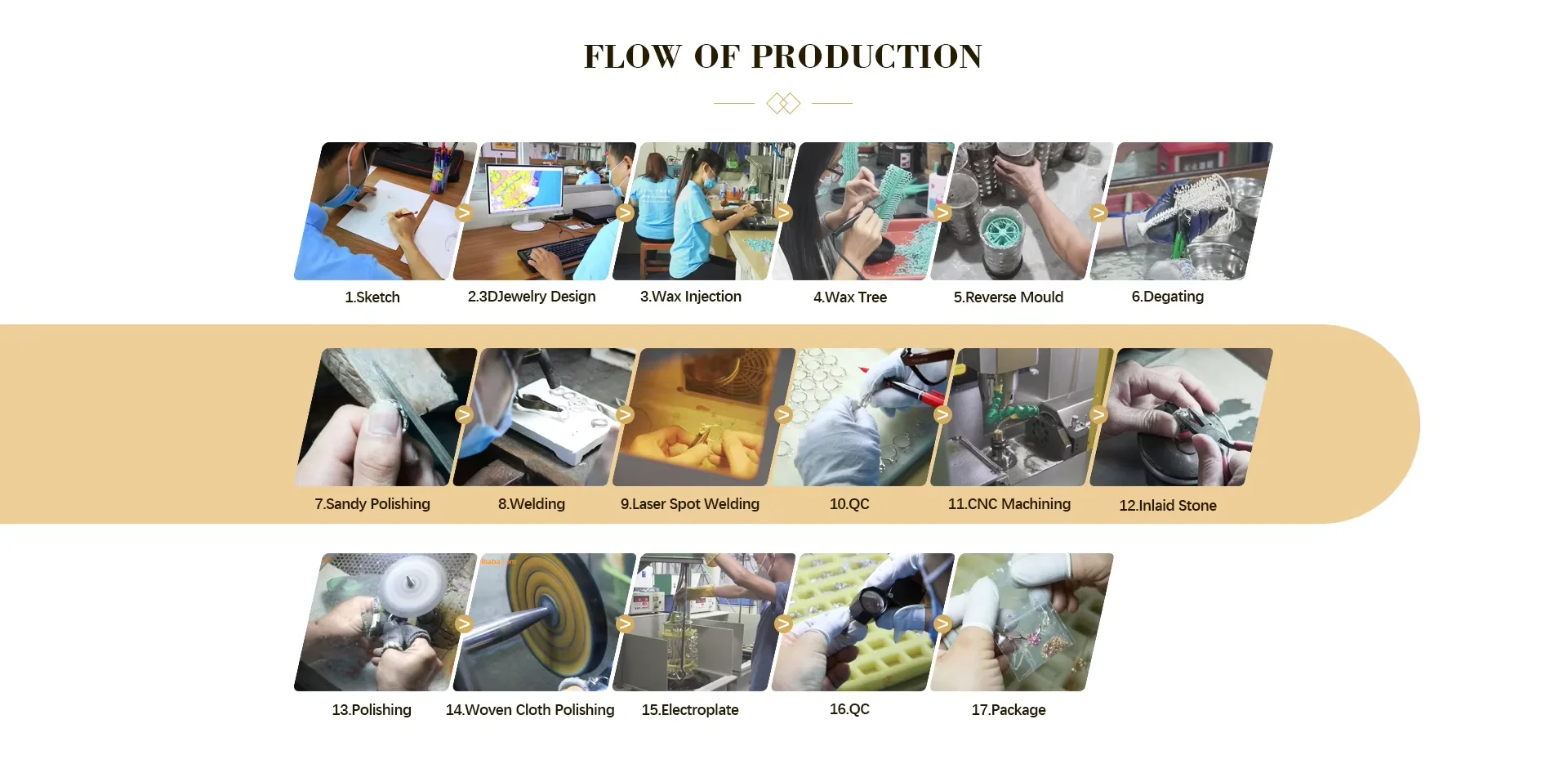 FLOW OF PRODUCTION

1.Sketch
2.3DJewelry Design
3.Wax Injection
4.Wax Tree
5.Reverse Mould
6.Degating

7.Sandy Polishing
8.Welding
9.Laser Spot Welding
10.QC
11.CNC Machining
12.Inlaid Stone

13.Polishing
14.Woven Cloth Polishing
15.Electroplate
16.QC
17.Package